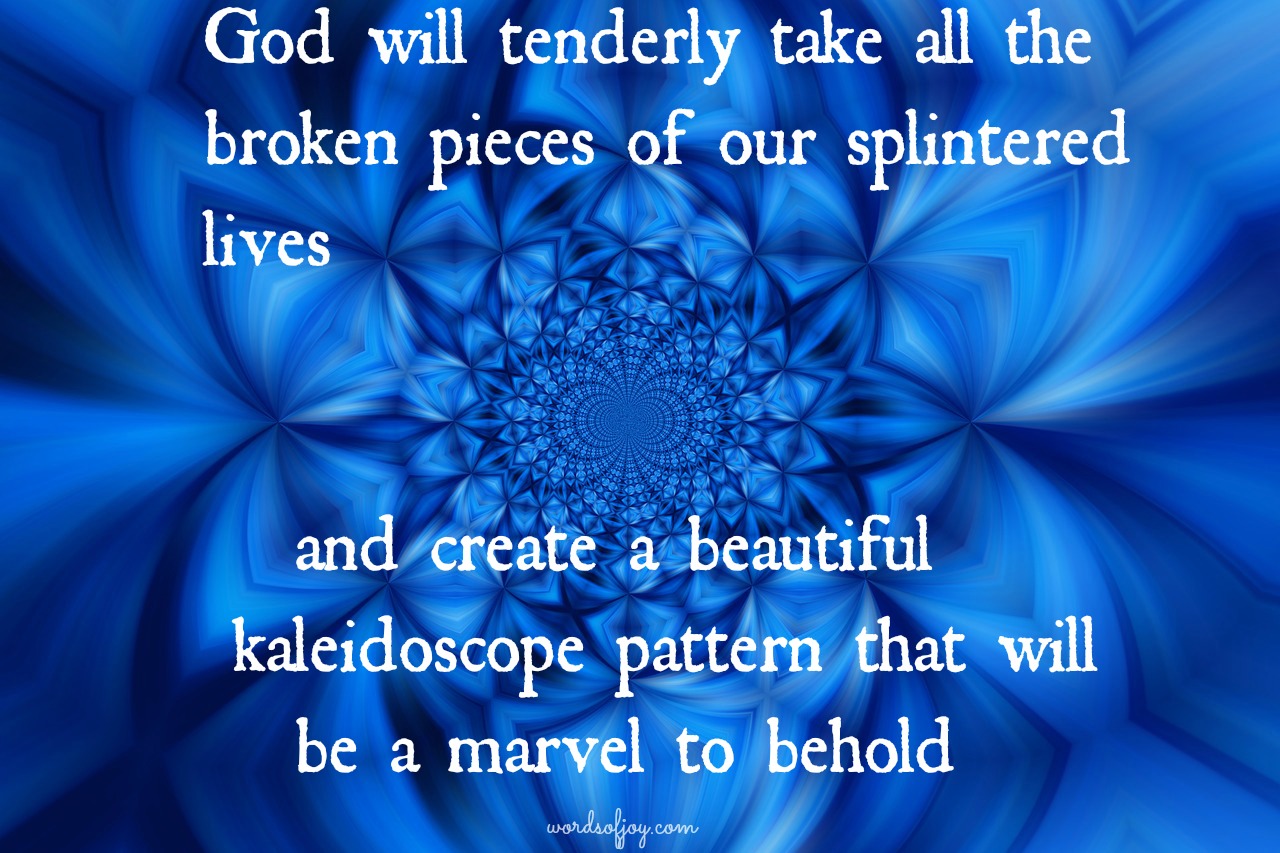 God will tenderly take all the broken pieces of our splintered lives

and create a beautiful kaleidoscope pattern that will be a marvel to behold

wordsofjoy.com